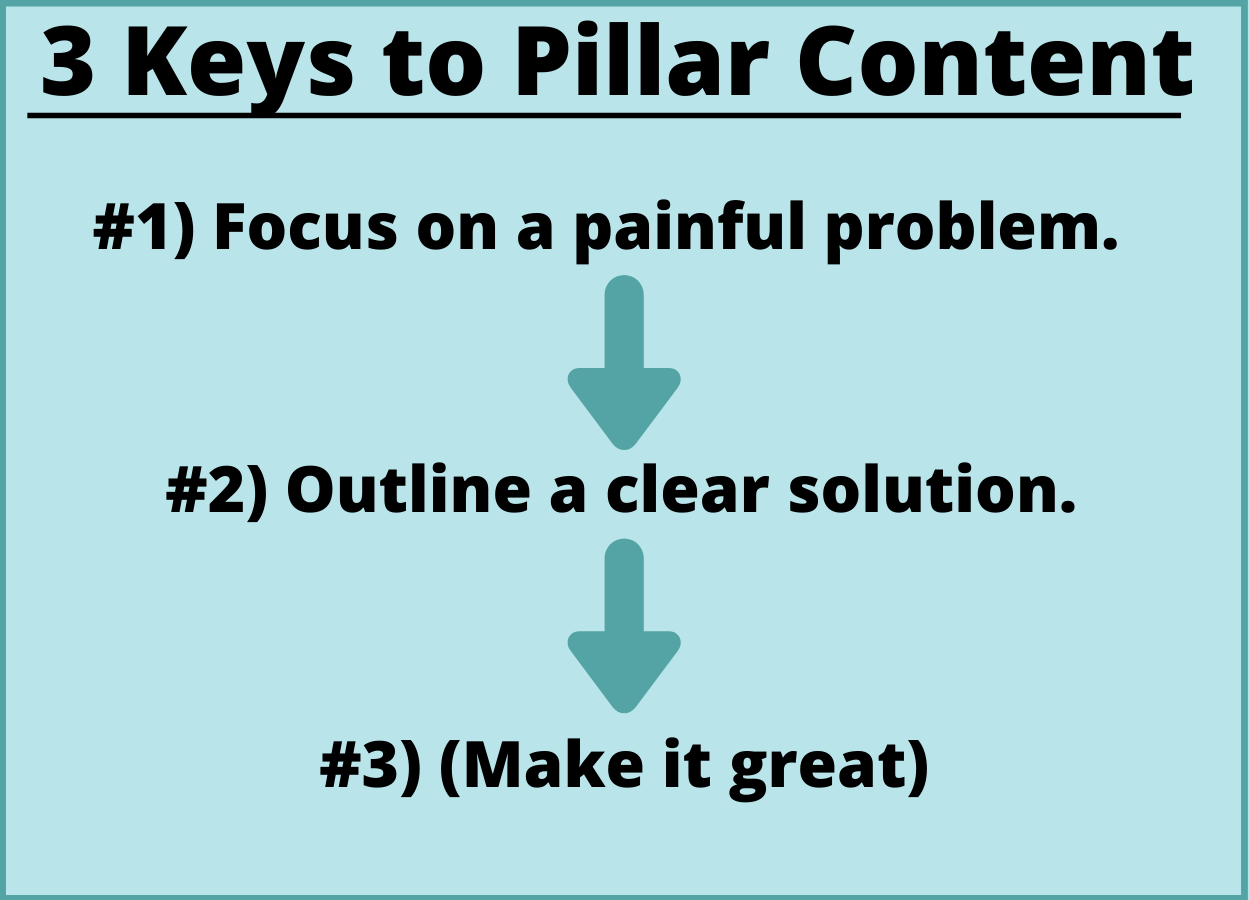 3 Keys to Pillar Content

#1) Focus on a painful problem.

#2) Outline a clear solution.

#3) (Make it great)